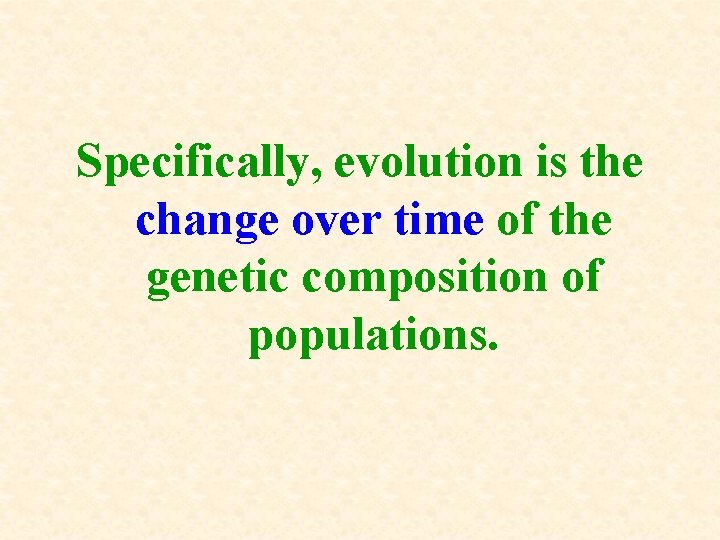 Specifically, evolution is the change over time of the genetic composition of populations.